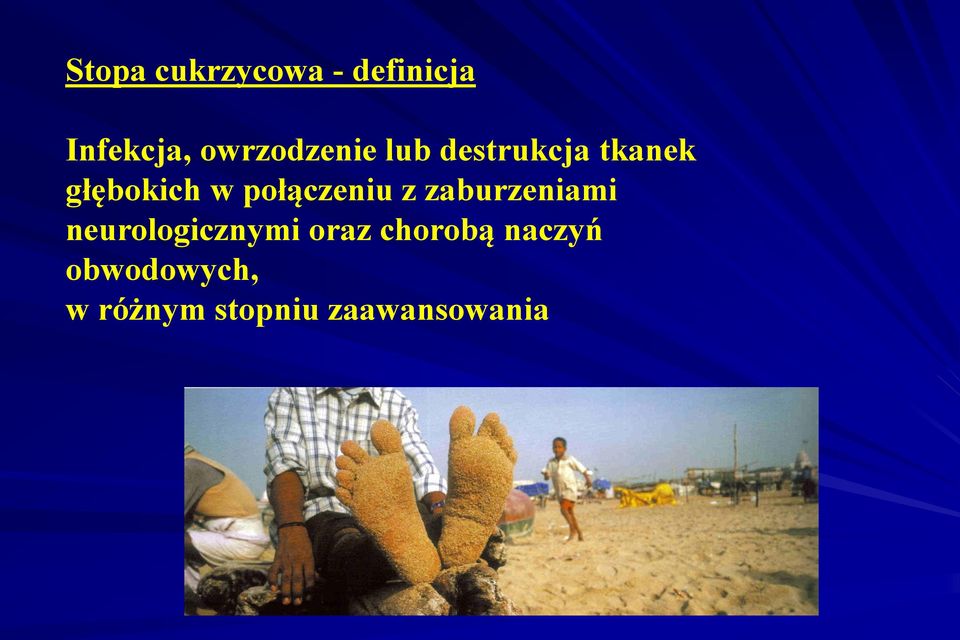 Stopa cukrzycowa - definicja

Infekcja, owrzodzenie lub destrukcja tkanek głębokich w połączeniu z zaburzeniami neurologicznymi oraz chorobą naczyń obwodowych,
w różnym stopniu zaawansowania